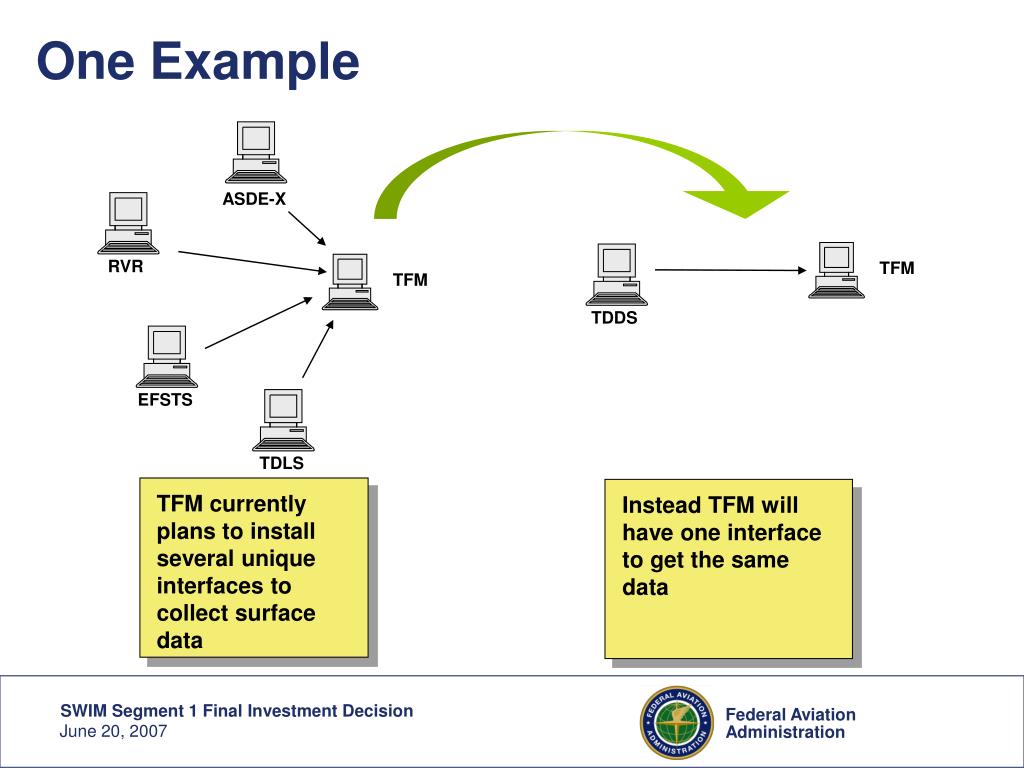 One Example

ASDE-X

RVR

TFM

EFSTS

TDLS

TDDS

TFM

TFM currently plans to install several unique interfaces to collect surface data

Instead TFM will have one interface to get the same data

SWIM Segment 1 Final Investment Decision
June 20, 2007

FEDERAL AVIATION ADMINISTRATION

Federal Aviation Administration